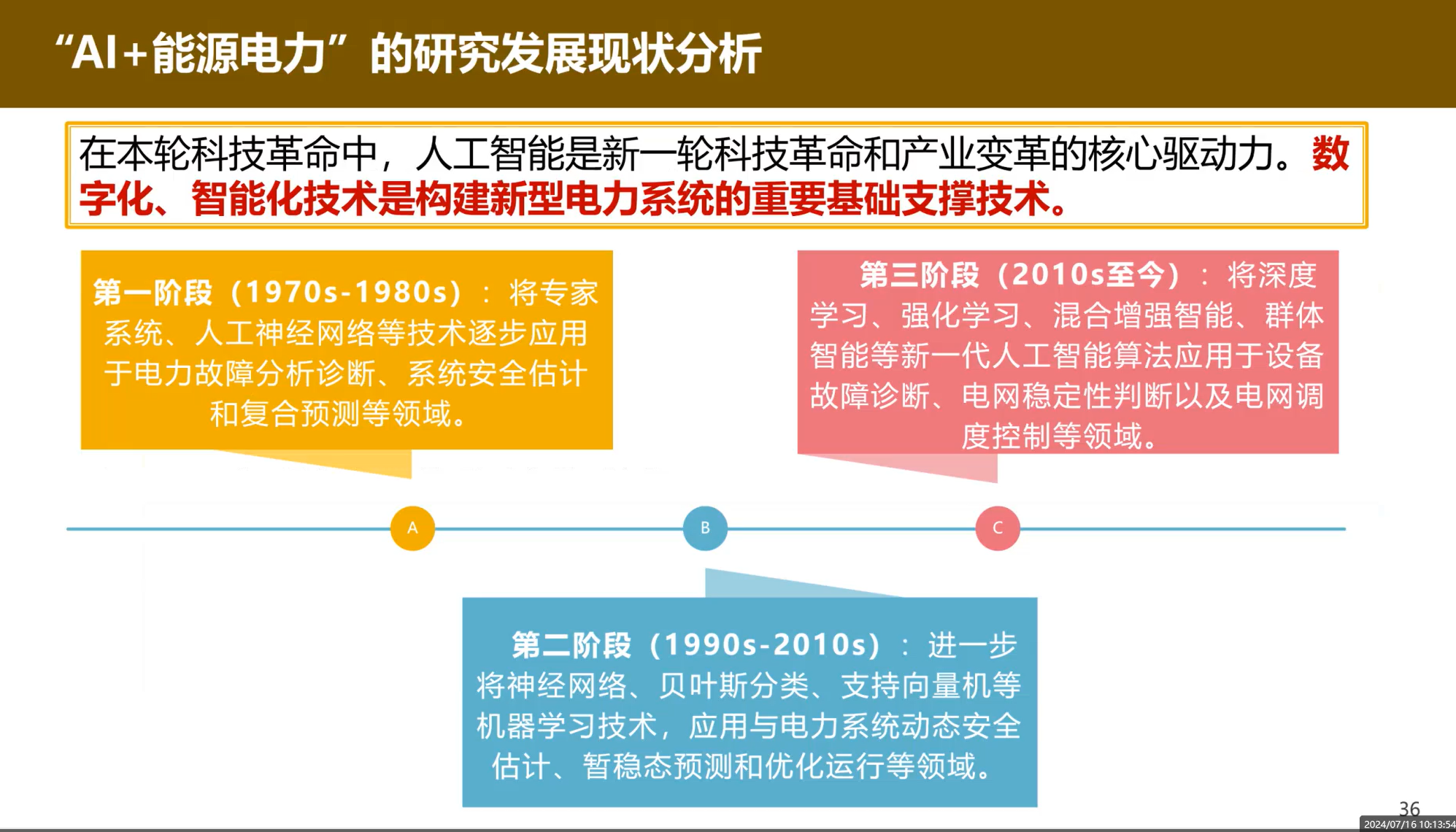 “AI+能源电力”的研究发展现状分析

在本轮科技革命中，人工智能是新一轮科技革命和产业变革的核心驱动力。数字化、智能化技术是构建新型电力系统的重要基础支撑技术。

第一阶段（1970s-1980s）：将专家系统、人工神经网络等技术逐步应用于电力故障分析诊断、系统安全估计和复合预测等领域。

第三阶段（2010s至今）：将深度学习、强化学习、混合增强智能、群体智能等新一代人工智能算法应用于设备故障诊断、电网稳定性判断以及电网调度控制等领域。

A

B

C

第二阶段（1990s-2010s）：进一步将神经网络、贝叶斯分类、支持向量机等机器学习技术，应用与电力系统动态安全估计、暂稳态预测和优化运行等领域。

36

2024/07/16 10:13:54